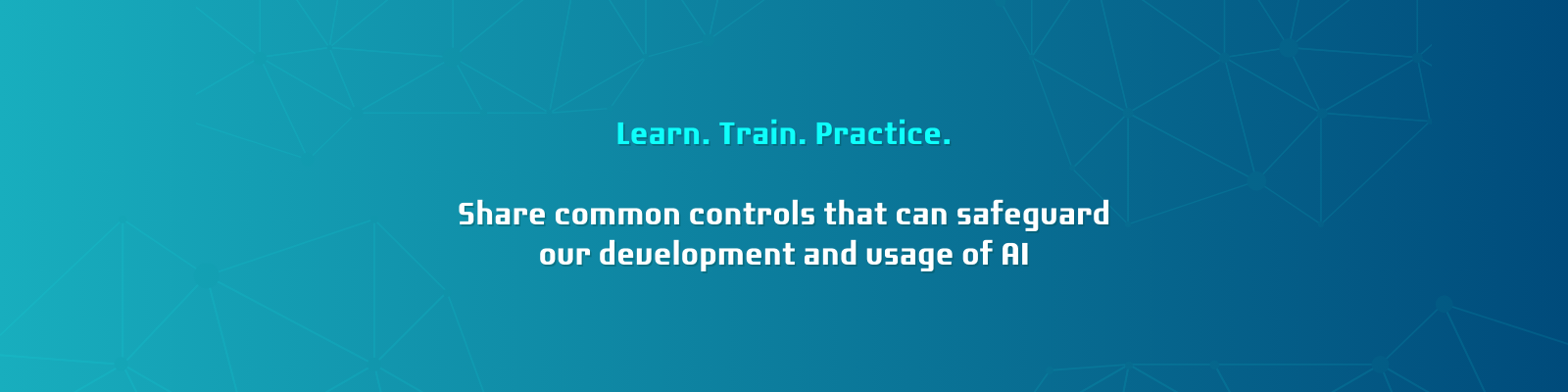 Learn. Train. Practice.

Share common controls that can safeguard our development and usage of AI